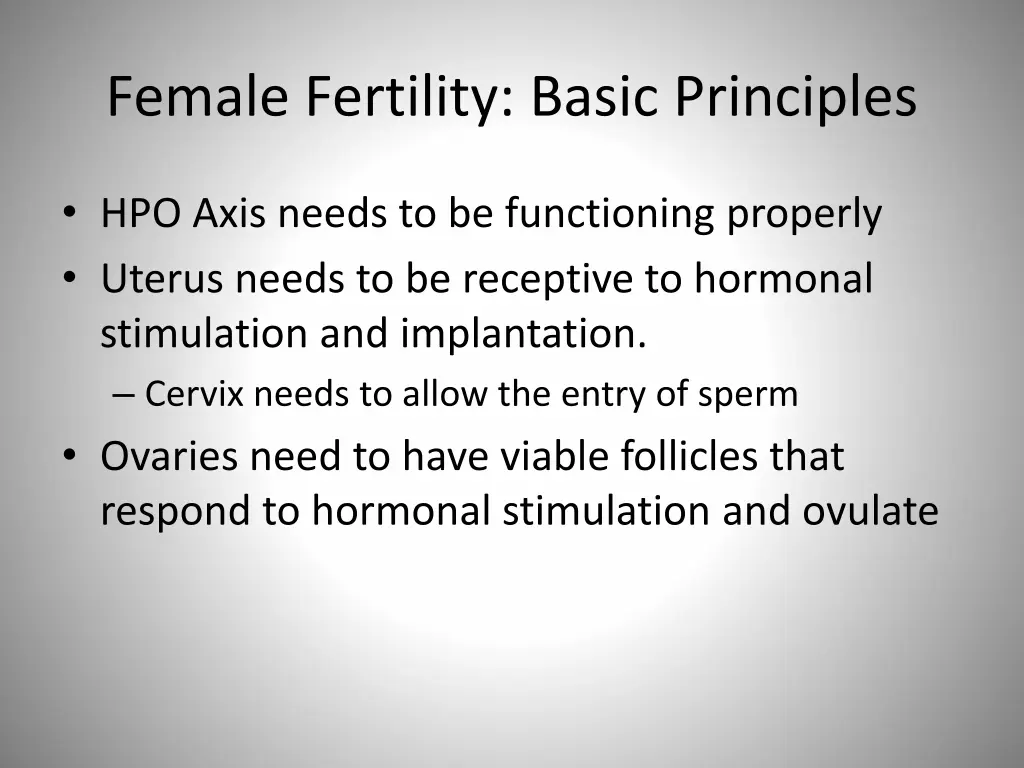 Female Fertility: Basic Principles

• HPO Axis needs to be functioning properly
• Uterus needs to be receptive to hormonal stimulation and implantation.
– Cervix needs to allow the entry of sperm
• Ovaries need to have viable follicles that respond to hormonal stimulation and ovulate